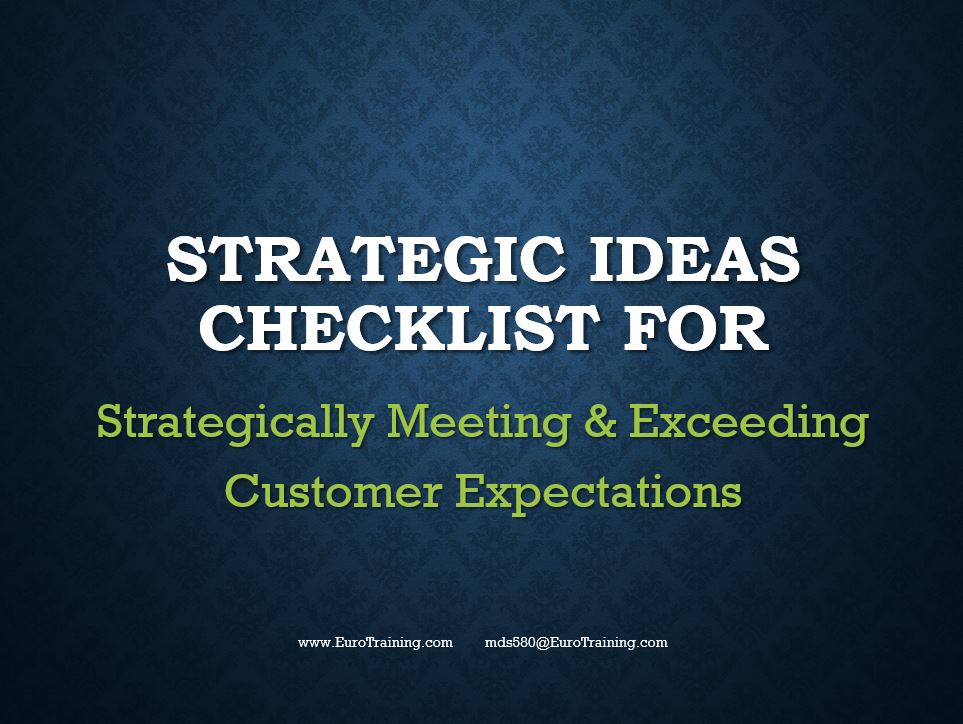 STRATEGIC IDEAS CHECKLIST FOR

Strategically Meeting & Exceeding Customer Expectations

www.EuroTraining.com mds580@EuroTraining.com